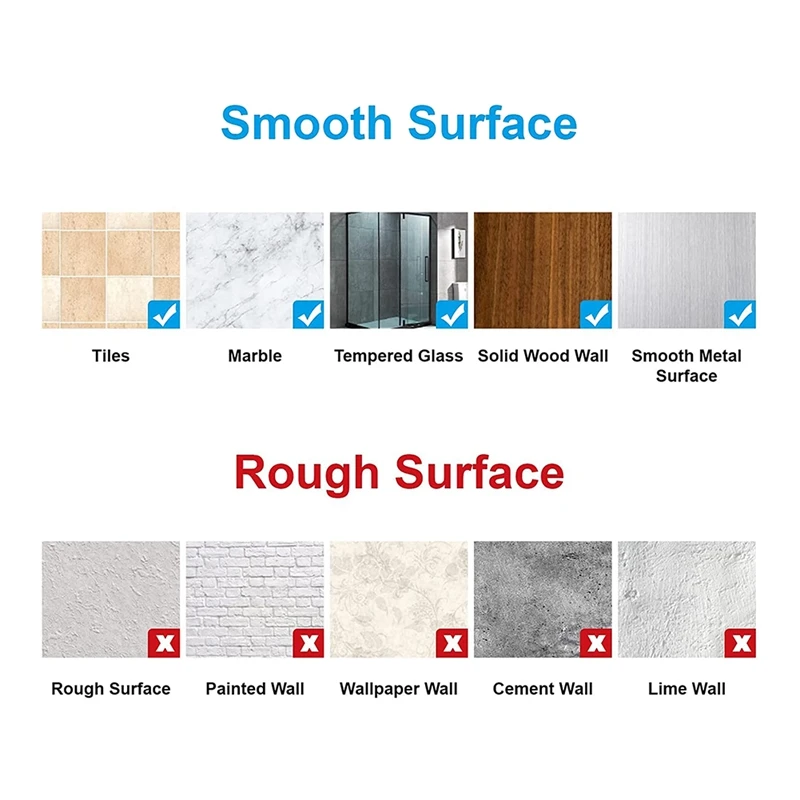 Smooth Surface

Tiles

Marble

Tempered Glass

Solid Wood Wall

Smooth Metal Surface

Rough Surface

Rough Surface

Painted Wall

Wallpaper Wall

Cement Wall

Lime Wall